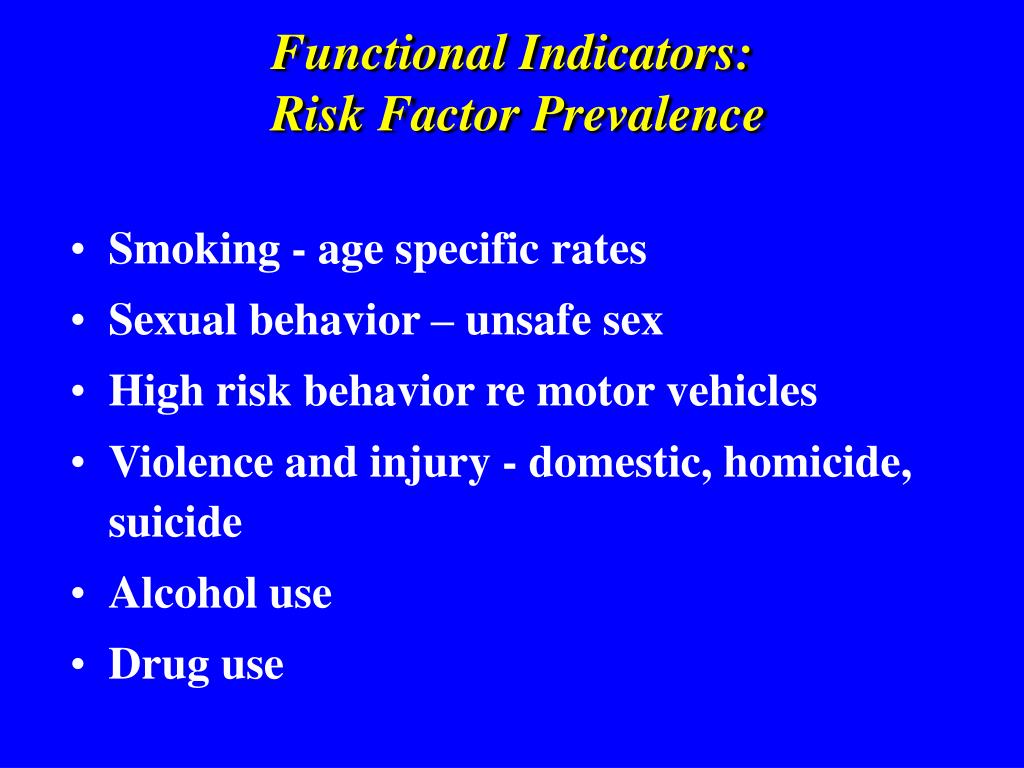 Functional Indicators:
Risk Factor Prevalence

• Smoking - age specific rates
• Sexual behavior – unsafe sex
• High risk behavior re motor vehicles
• Violence and injury - domestic, homicide, suicide
• Alcohol use
• Drug use